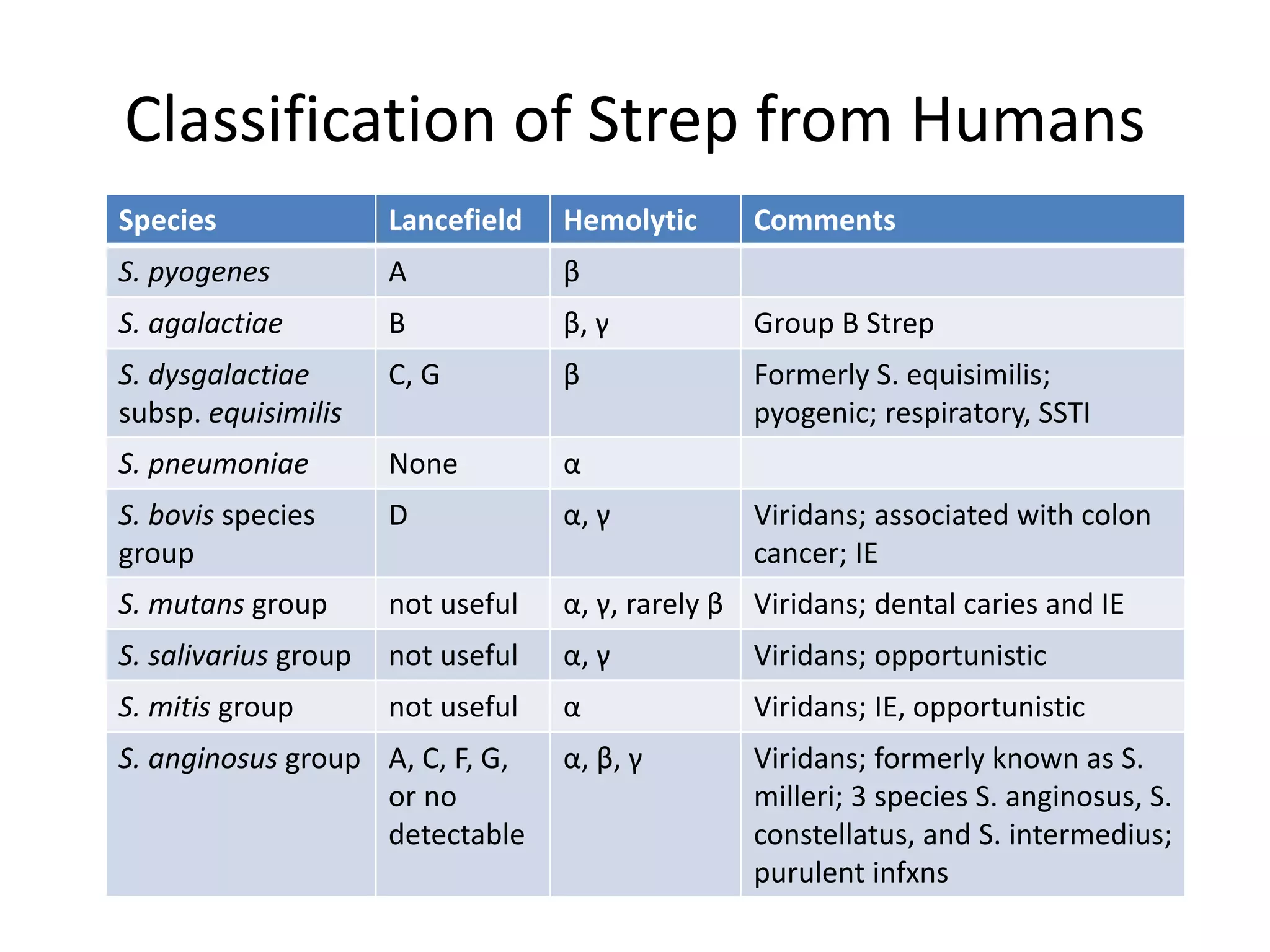 Classification of Strep from Humans

| Species | Lancefield | Hemolytic | Comments |
|---|---|---|---|
| S. pyogenes | A | β | |
| S. agalactiae | B | β, γ | Group B Strep |
| S. dysgalactiae subsp. equisimilis | C, G | β | Formerly S. equisimilis; pyogenic; respiratory, SSTI |
| S. pneumoniae | None | α | |
| S. bovis species group | D | α, γ | Viridans; associated with colon cancer; IE |
| S. mutans group | not useful | α, γ, rarely β | Viridans; dental caries and IE |
| S. salivarius group | not useful | α, γ | Viridans; opportunistic |
| S. mitis group | not useful | α | Viridans; IE, opportunistic |
| S. anginosus group | A, C, F, G, or no detectable | α, β, γ | Viridans; formerly known as S. milleri; 3 species S. anginosus, S. constellatus, and S. intermedius; purulent infxns |